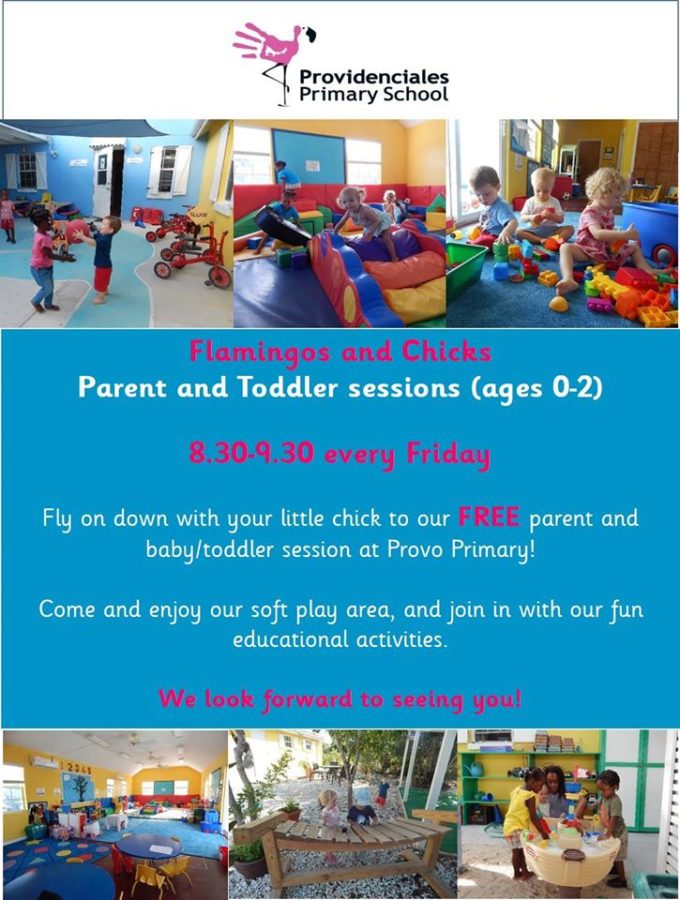 Providenciales
Primary School

Flamingos and Chicks
Parent and Toddler sessions (ages 0-2)

8.30-9.30 every Friday

Fly on down with your little chick to our FREE parent and baby/toddler session at Provo Primary!

Come and enjoy our soft play area, and join in with our fun educational activities.

We look forward to seeing you!